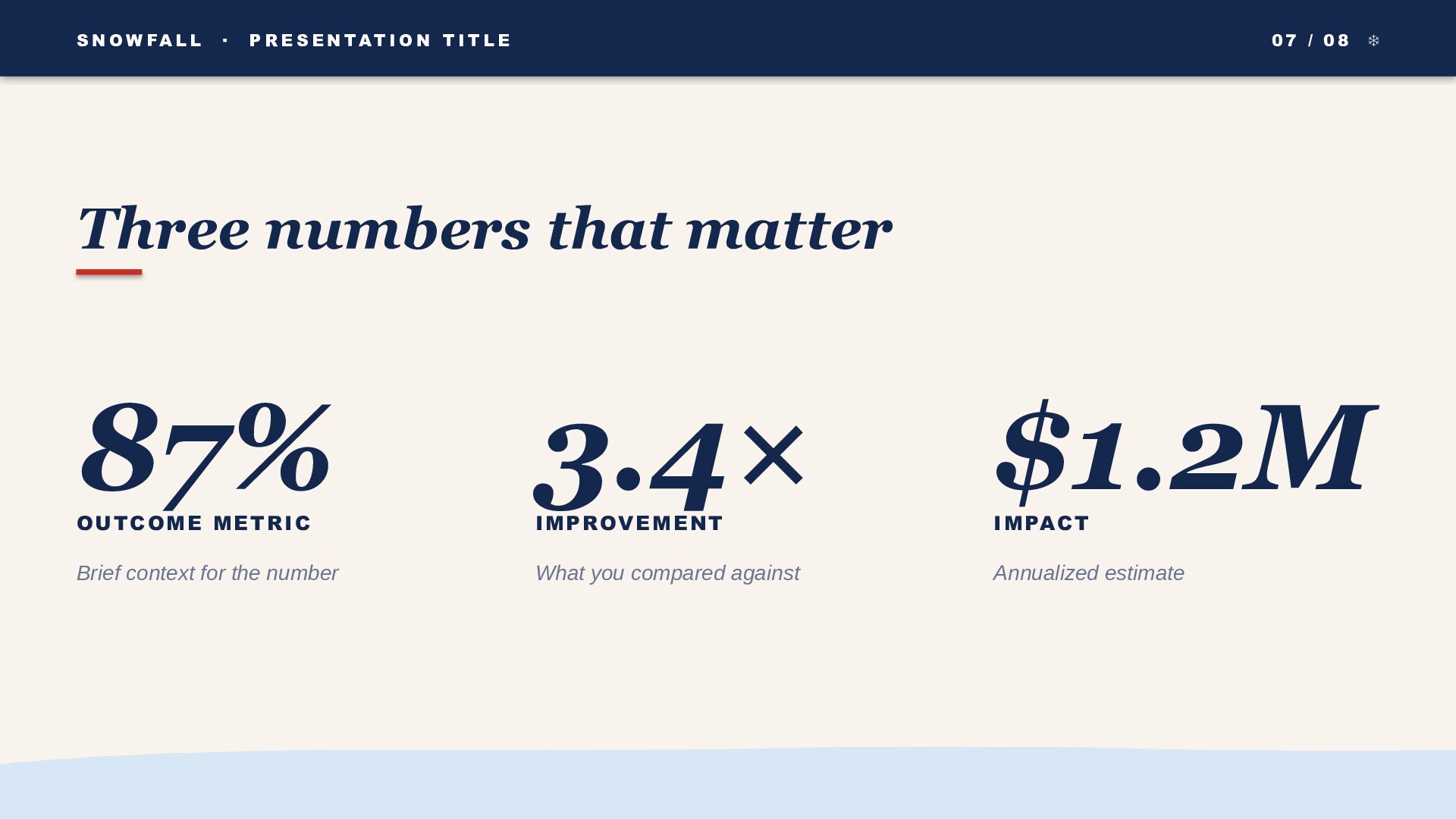 SNOWFALL · PRESENTATION TITLE

07 / 08 ❄

Three numbers that matter

87%

OUTCOME METRIC

Brief context for the number

3.4×

IMPROVEMENT

What you compared against

$1.2M

IMPACT

Annualized estimate